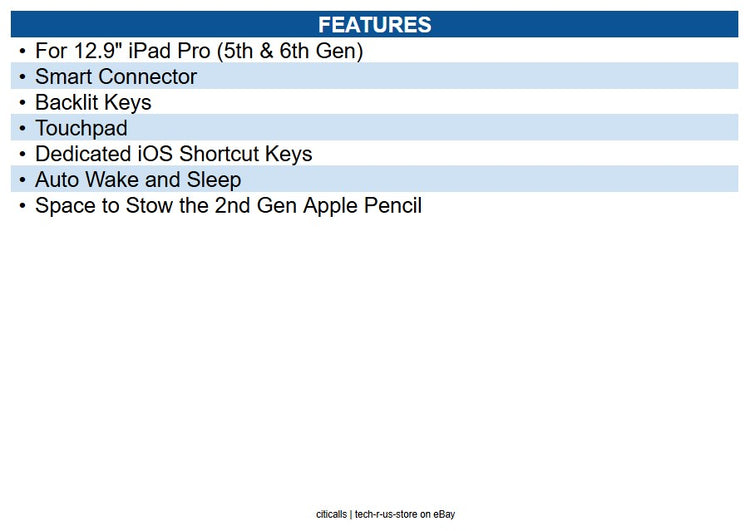 FEATURES

• For 12.9" iPad Pro (5th & 6th Gen)
• Smart Connector
• Backlit Keys
• Touchpad
• Dedicated iOS Shortcut Keys
• Auto Wake and Sleep
• Space to Stow the 2nd Gen Apple Pencil

citicalls | tech-r-us-store on eBay